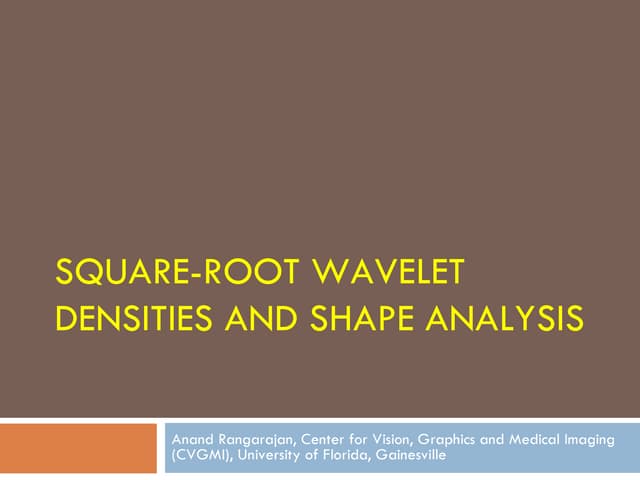 SQUARE-ROOT WAVELET DENSITIES AND SHAPE ANALYSIS

Anand Rangarajan, Center for Vision, Graphics and Medical Imaging (CVGMI), University of Florida, Gainesville